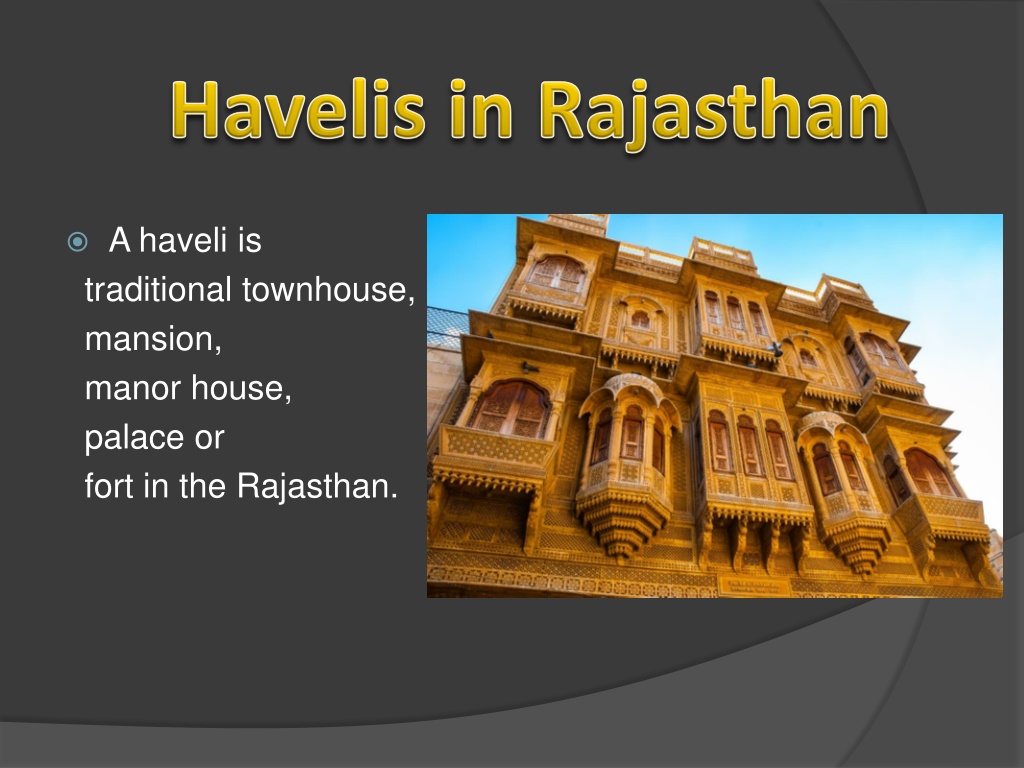 Havelis in Rajasthan

A haveli is
traditional townhouse,
mansion,
manor house,
palace or
fort in the Rajasthan.